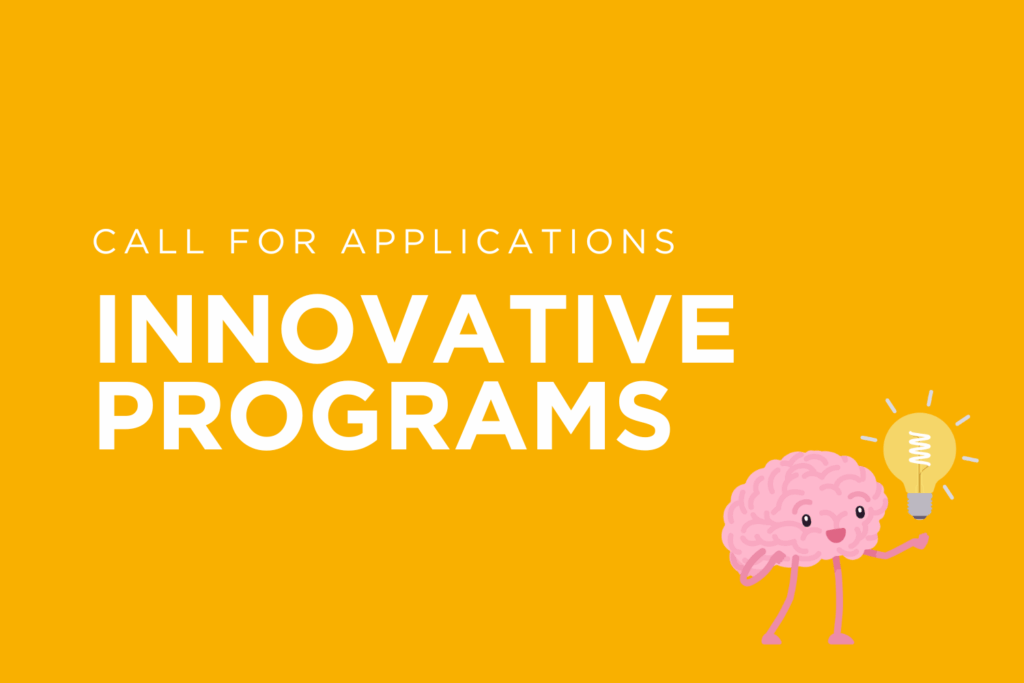 CALL FOR APPLICATIONS

INNOVATIVE PROGRAMS